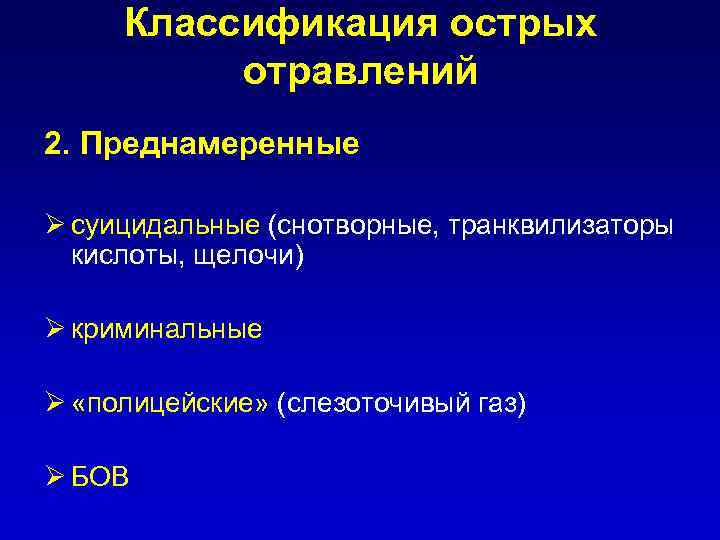 Классификация острых отравлений

2. Преднамеренные

➢ суицидальные (снотворные, транквилизаторы кислоты, щелочи)

➢ криминальные

➢ «полицейские» (слезоточивый газ)

➢ БОВ